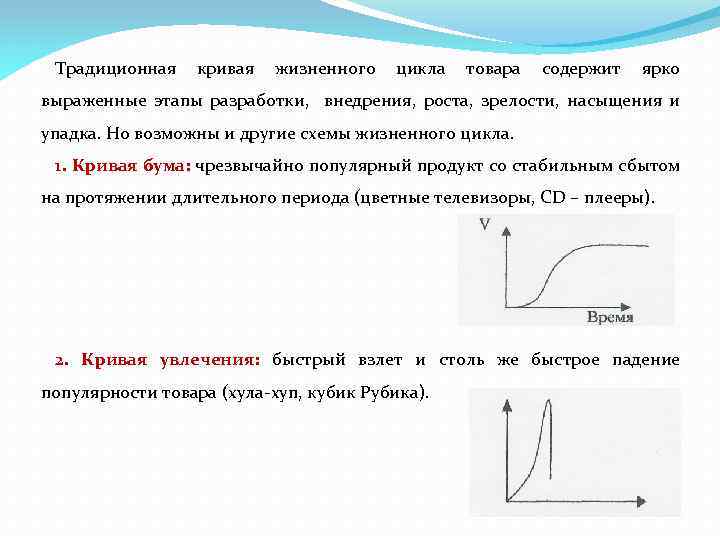 Традиционная кривая жизненного цикла товара содержит ярко выраженные этапы разработки, внедрения, роста, зрелости, насыщения и упадка. Но возможны и другие схемы жизненного цикла.

1. Кривая бума: чрезвычайно популярный продукт со стабильным сбытом на протяжении длительного периода (цветные телевизоры, CD – плееры).

V

Время

2. Кривая увлечения: быстрый взлет и столь же быстрое падение популярности товара (хула-хуп, кубик Рубика).